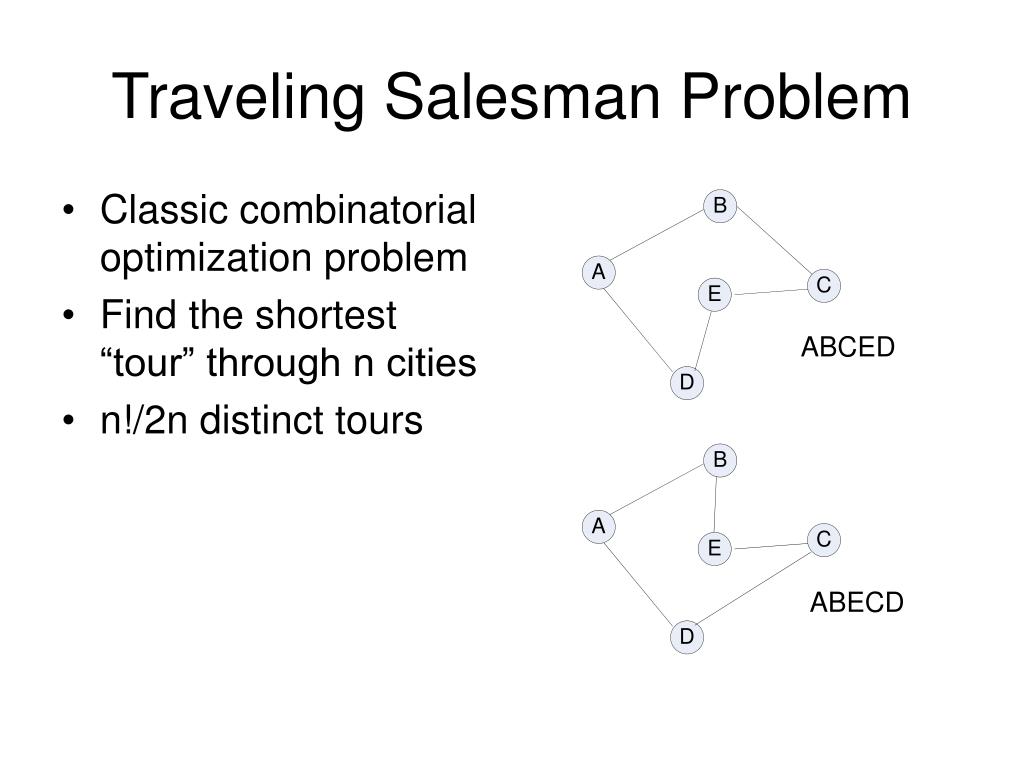 Traveling Salesman Problem

• Classic combinatorial optimization problem
• Find the shortest “tour” through n cities
• n!/2n distinct tours

B
A
E
C
D
ABCED

B
A
E
C
D
ABECD